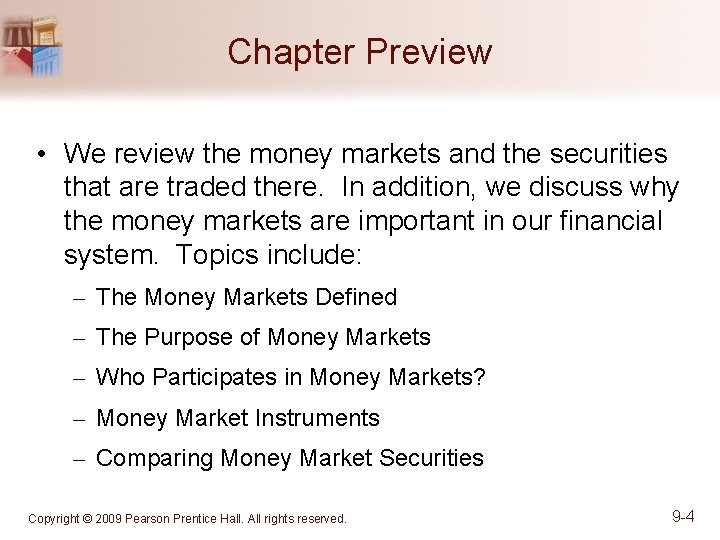 Chapter Preview

• We review the money markets and the securities that are traded there. In addition, we discuss why the money markets are important in our financial system. Topics include:

– The Money Markets Defined

– The Purpose of Money Markets

– Who Participates in Money Markets?

– Money Market Instruments

– Comparing Money Market Securities

Copyright © 2009 Pearson Prentice Hall. All rights reserved.

9-4